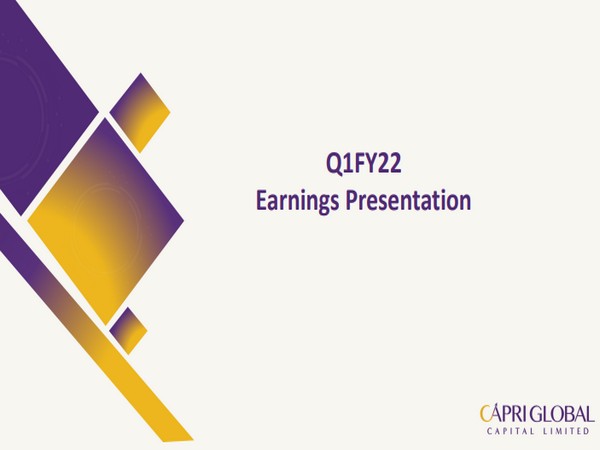 Q1FY22
Earnings Presentation

CAPRI GLOBAL
CAPITAL LIMITED